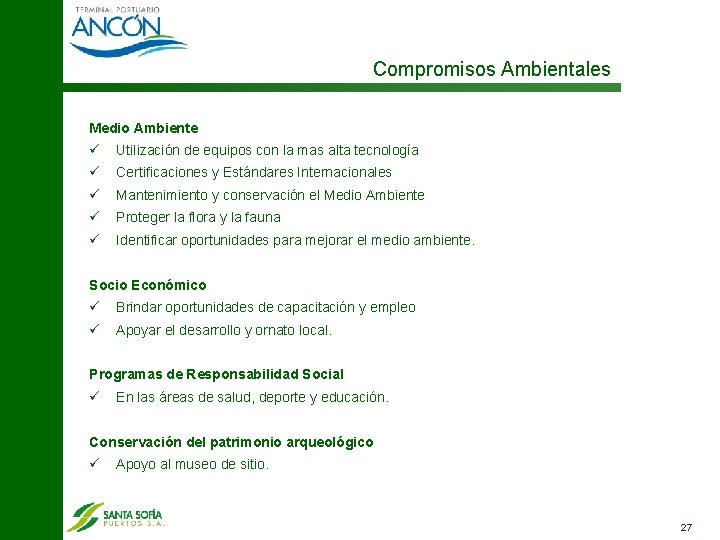 TERMINAL PORTUARIO
ANCÓN

Compromisos Ambientales

Medio Ambiente
✓ Utilización de equipos con la mas alta tecnología
✓ Certificaciones y Estándares Internacionales
✓ Mantenimiento y conservación el Medio Ambiente
✓ Proteger la flora y la fauna
✓ Identificar oportunidades para mejorar el medio ambiente.

Socio Económico
✓ Brindar oportunidades de capacitación y empleo
✓ Apoyar el desarrollo y ornato local.

Programas de Responsabilidad Social
✓ En las áreas de salud, deporte y educación.

Conservación del patrimonio arqueológico
✓ Apoyo al museo de sitio.

SANTA SOFÍA
PUERTOS S.A.

27